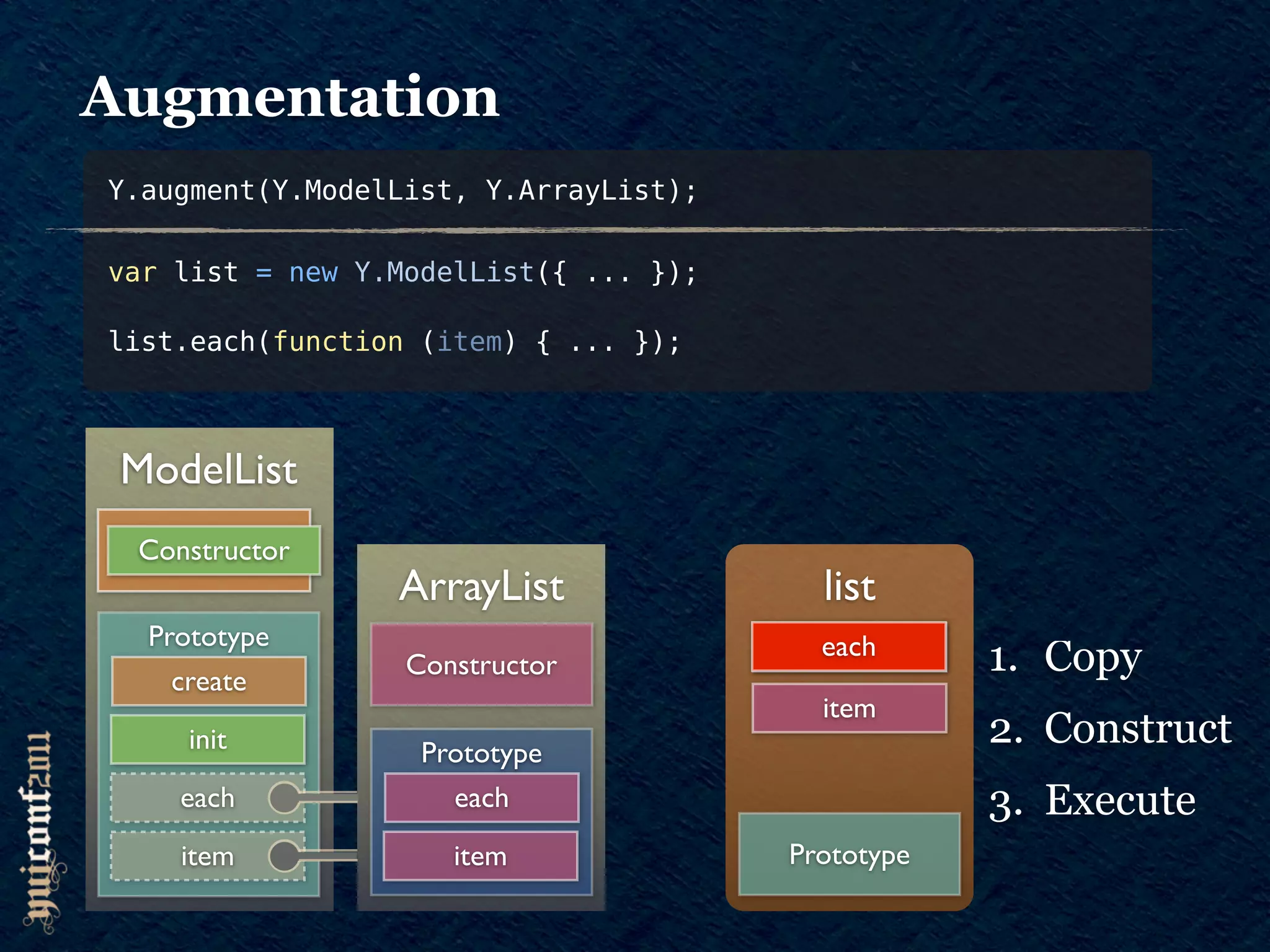 Augmentation

Y.augment(Y.ModelList, Y.ArrayList);

var list = new Y.ModelList({ ... });

list.each(function (item) { ... });

ModelList

Constructor

Prototype

create

init

each

item

ArrayList

Constructor

Prototype

each

item

list

each

item

Prototype

1. Copy
2. Construct
3. Execute

yuiconf2011